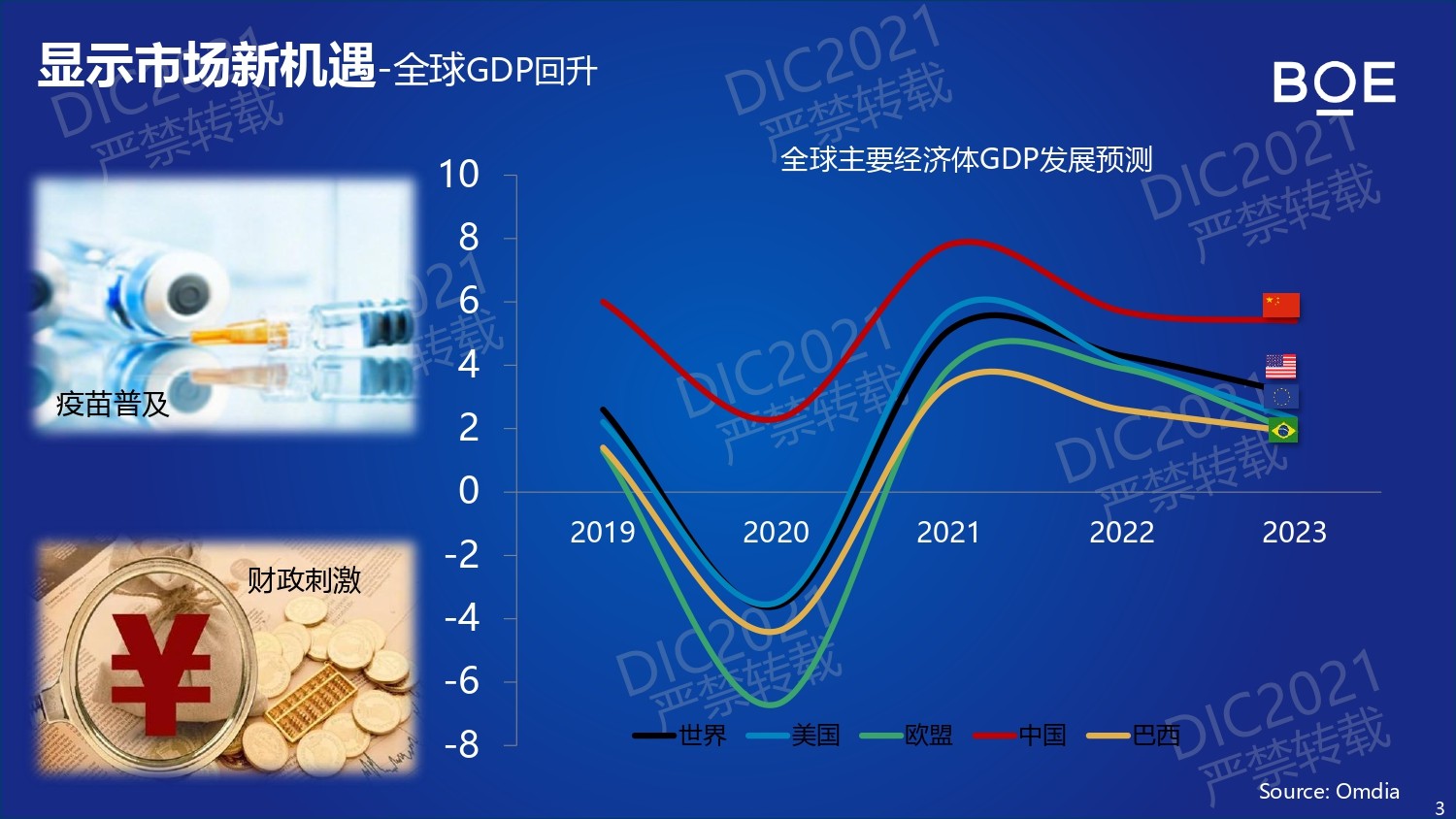 显示市场新机遇-全球GDP回升

BOE

DIC2021 严禁转载

疫苗普及

财政刺激

¥

全球主要经济体GDP发展预测

10
8
6
4
2
0
-2
-4
-6
-8

2019
2020
2021
2022
2023

世界
美国
欧盟
中国
巴西

Source: Omdia

3